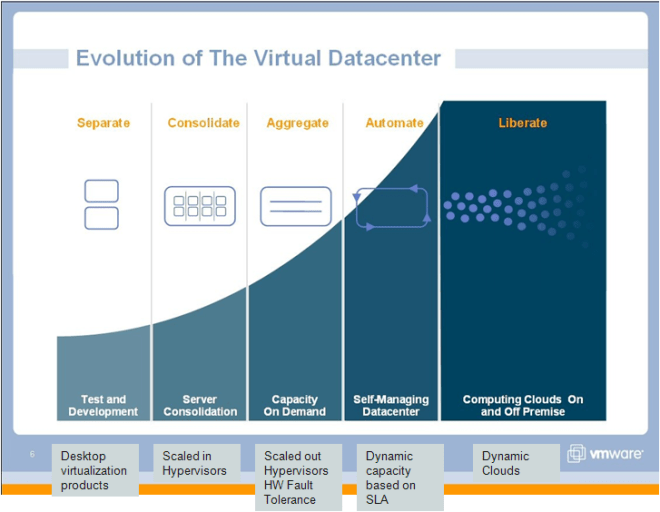 Evolution of The Virtual Datacenter

Separate

Consolidate

Aggregate

Automate

Liberate

Test and Development

Server Consolidation

Capacity On Demand

Self-Managing Datacenter

Computing Clouds On and Off Premise

6

Desktop virtualization products

Scaled in Hypervisors

Scaled out Hypervisors HW Fault Tolerance

Dynamic capacity based on SLA

Dynamic Clouds

vmware